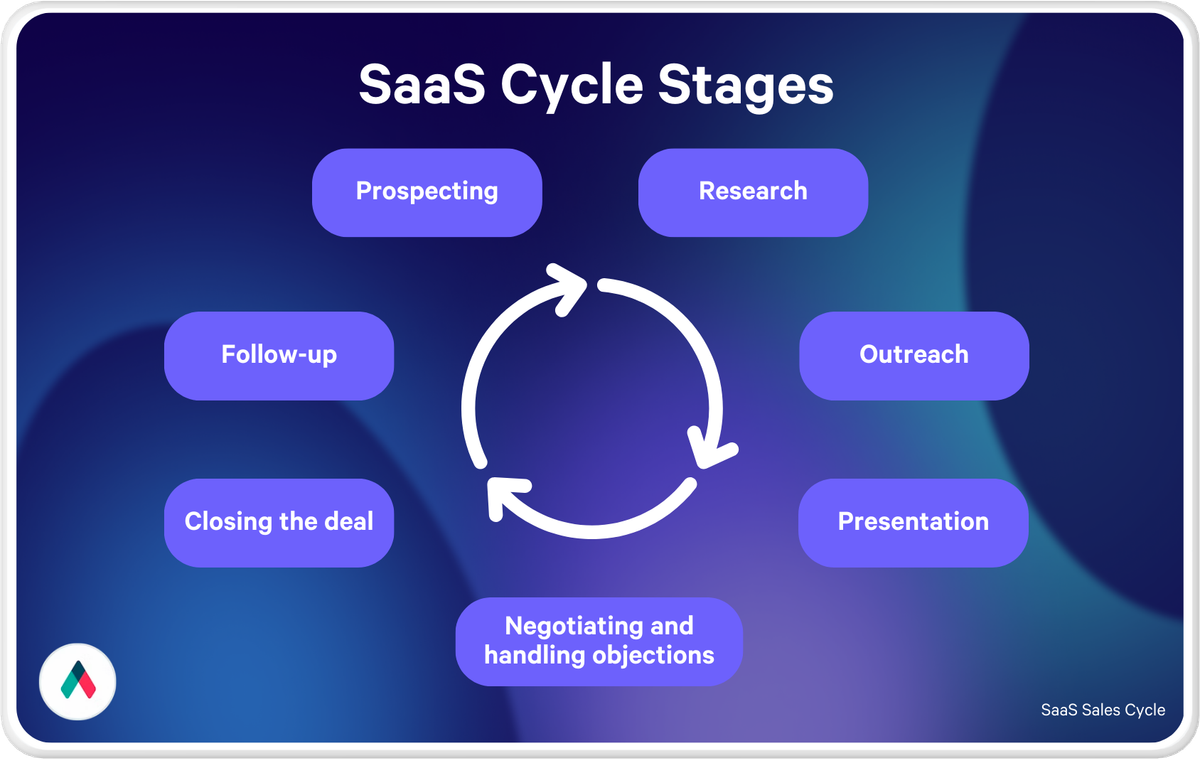 SaaS Cycle Stages

Prospecting

Research

Outreach

Presentation

Negotiating and handling objections

Closing the deal

Follow-up

SaaS Sales Cycle